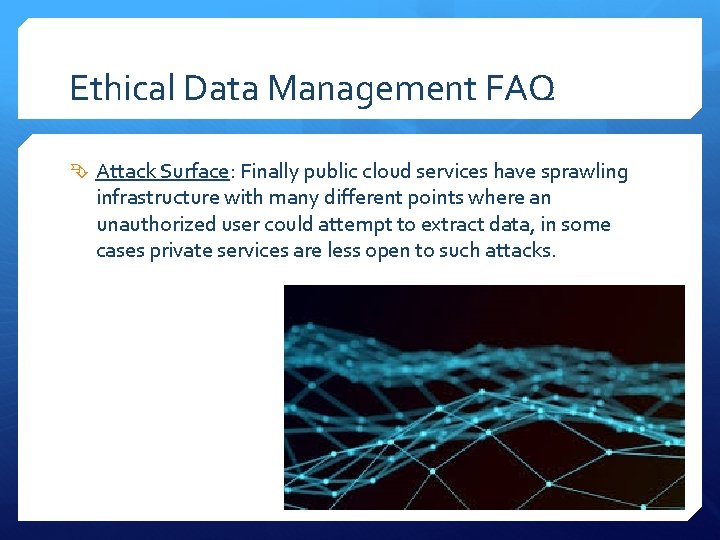 Ethical Data Management FAQ

Attack Surface: Finally public cloud services have sprawling infrastructure with many different points where an unauthorized user could attempt to extract data, in some cases private services are less open to such attacks.